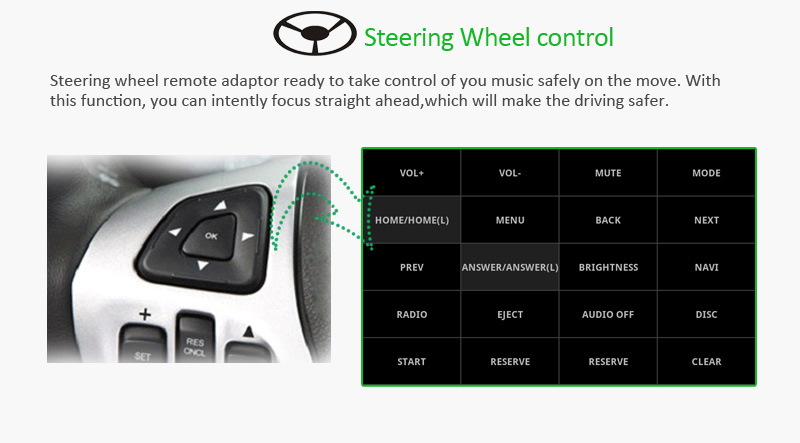 Steering Wheel control

Steering wheel remote adaptor ready to take control of you music safely on the move. With this function, you can intently focus straight ahead,which will make the driving safer.

OK
+
SET
RES CNCL

| VOL+ | VOL- | MUTE | MODE |
|---|---|---|---|
| HOME/HOME(L) | MENU | BACK | NEXT |
| PREV | ANSWER/ANSWER(L) | BRIGHTNESS | NAVI |
| RADIO | EJECT | AUDIO OFF | DISC |
| START | RESERVE | RESERVE | CLEAR |